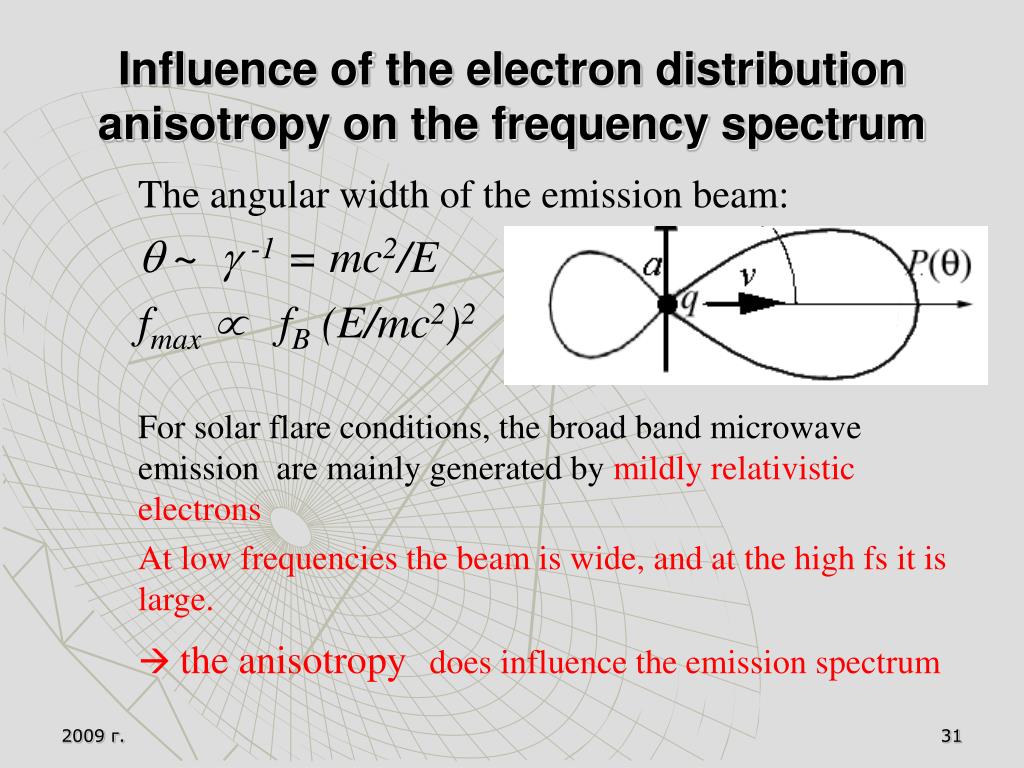 Influence of the electron distribution anisotropy on the frequency spectrum

The angular width of the emission beam:

$\theta \sim \gamma^{-1} = mc^2/E$

$f_{max} \propto f_B (E/mc^2)^2$

$a$ $q$ $v$ $P(\theta)$

For solar flare conditions, the broad band microwave emission are mainly generated by mildly relativistic electrons

At low frequencies the beam is wide, and at the high fs it is large.

→ the anisotropy does influence the emission spectrum

2009 г.

31